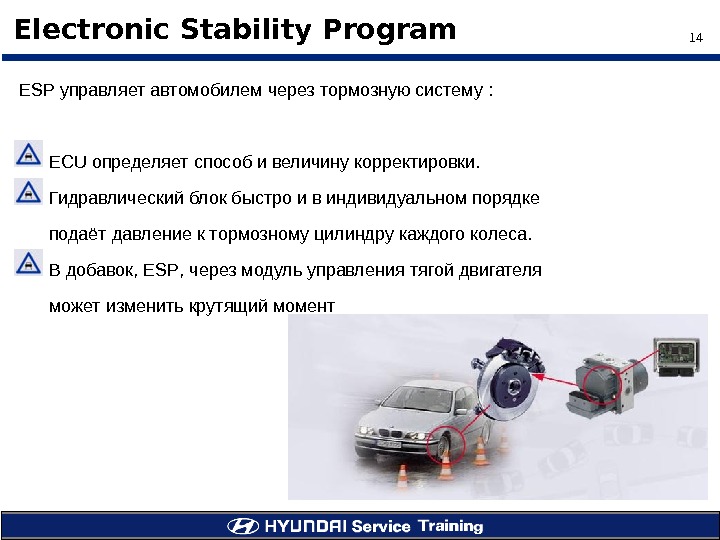 Electronic Stability Program

14

ESP управляет автомобилем через тормозную систему :

ECU определяет способ и величину корректировки.

Гидравлический блок быстро и в индивидуальном порядке подаёт давление к тормозному цилиндру каждого колеса.

В добавок, ESP, через модуль управления тягой двигателя может изменить крутящий момент

HYUNDAI Service Training